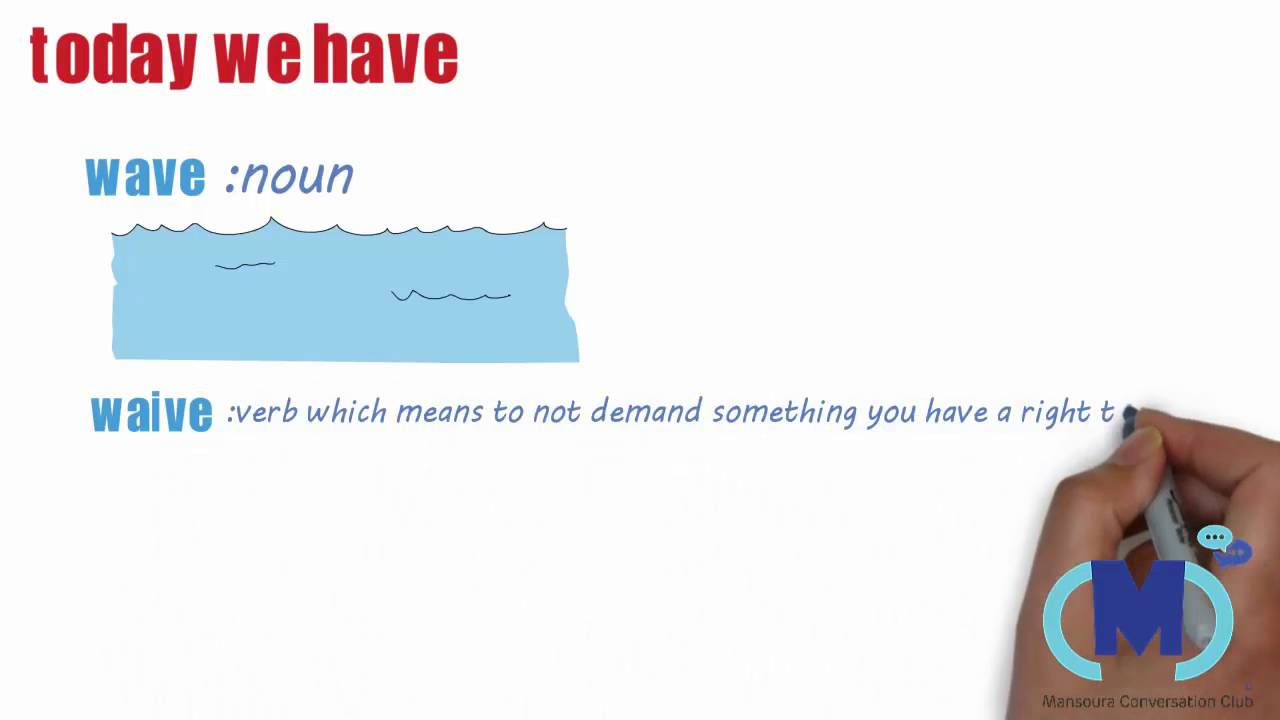 today we have

wave :noun

waive :verb which means to not demand something you have a right t

M

Mansoura Conversation Club